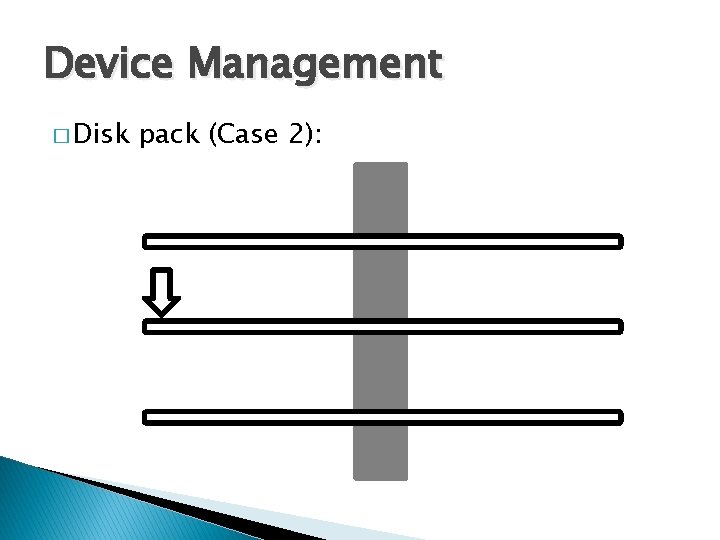 Device Management

□ Disk pack (Case 2):